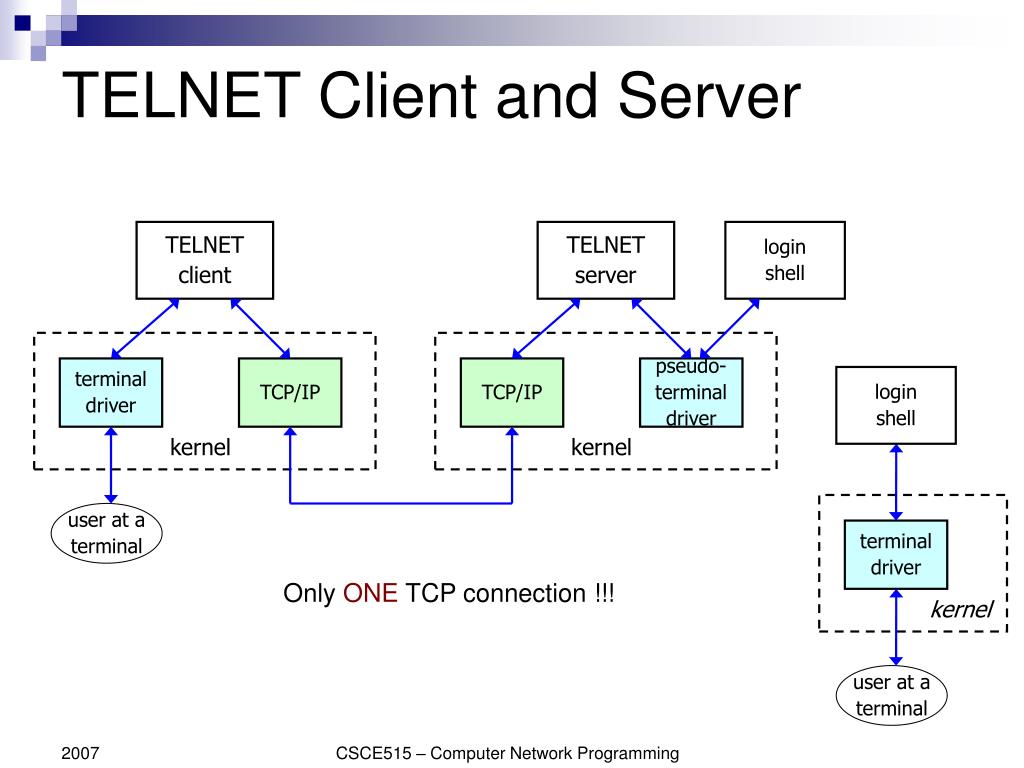 TELNET Client and Server

TELNET client

terminal driver

TCP/IP

kernel

user at a terminal

TELNET server

login shell

TCP/IP

pseudo-terminal driver

kernel

login shell

terminal driver

kernel

user at a terminal

Only ONE TCP connection !!!

2007

CSCE515 – Computer Network Programming